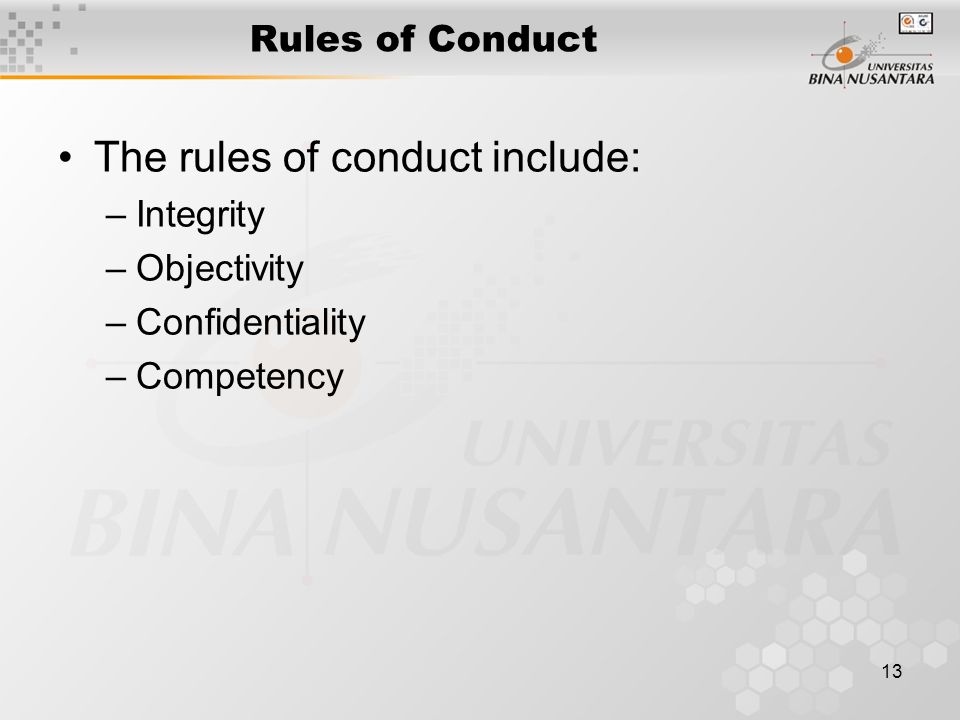 Rules of Conduct

UNIVERSITAS BINA NUSANTARA

• The rules of conduct include:
– Integrity
– Objectivity
– Confidentiality
– Competency

UNIVERSITAS BINA NUSANTARA

13